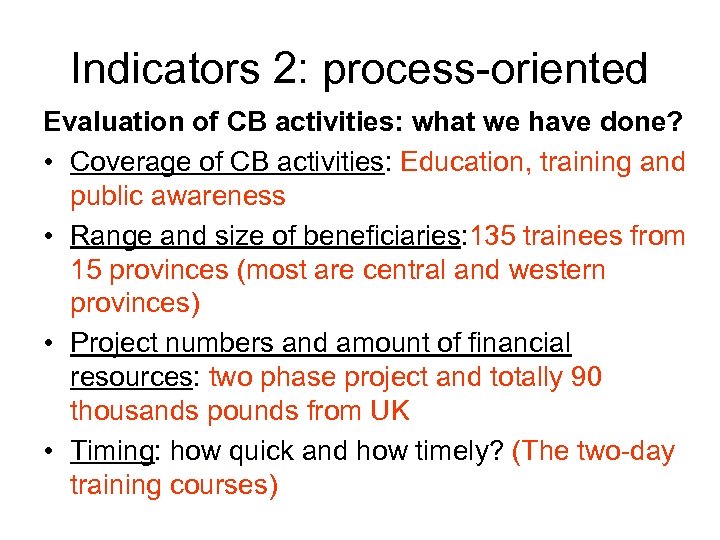 Indicators 2: process-oriented

Evaluation of CB activities: what we have done?

• Coverage of CB activities: Education, training and public awareness

• Range and size of beneficiaries:135 trainees from 15 provinces (most are central and western provinces)

• Project numbers and amount of financial resources: two phase project and totally 90 thousands pounds from UK

• Timing: how quick and how timely? (The two-day training courses)